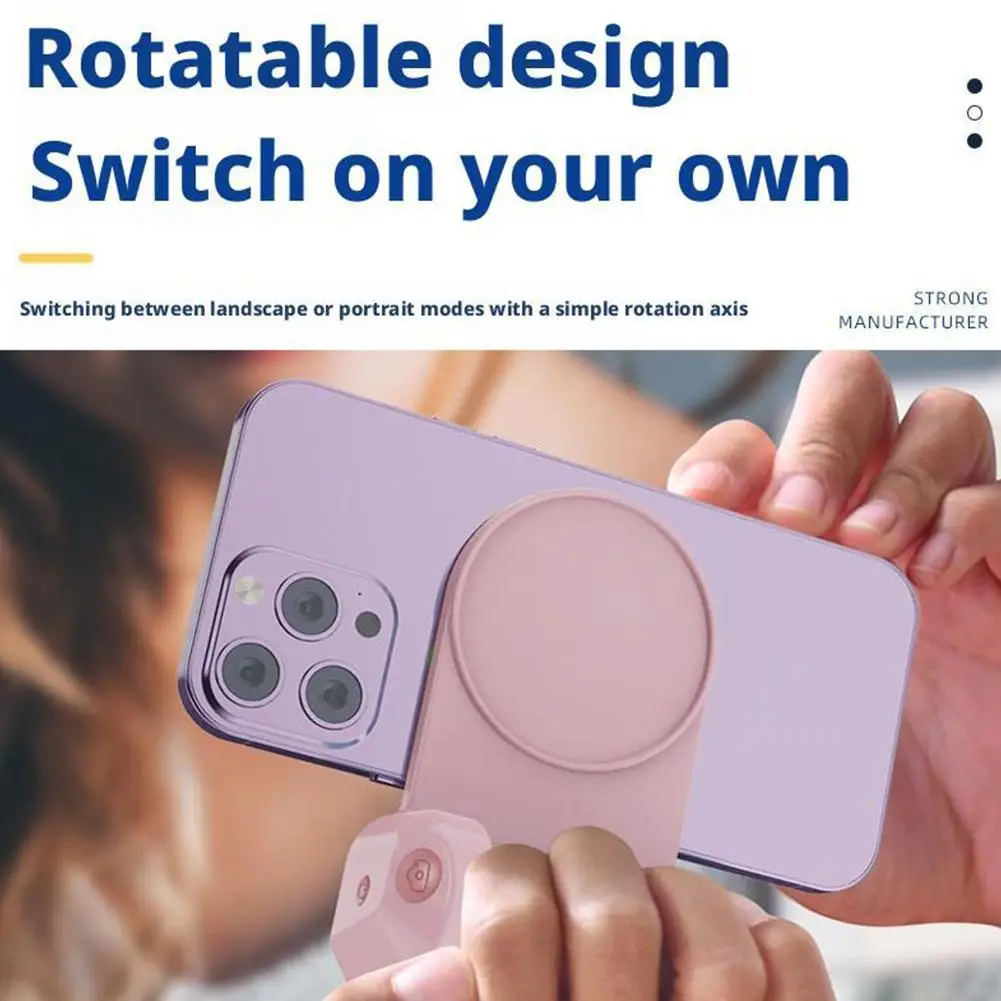 Rotatable design
Switch on your own

Switching between landscape or portrait modes with a simple rotation axis

STRONG
MANUFACTURER